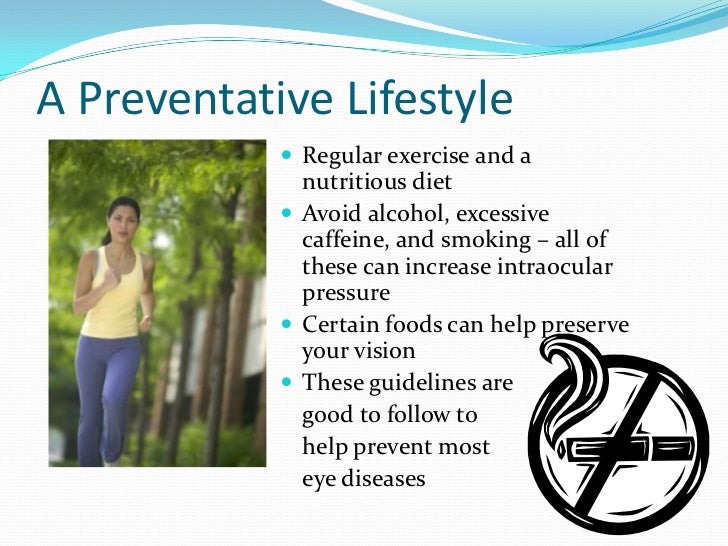 A Preventative Lifestyle

- Regular exercise and a nutritious diet
- Avoid alcohol, excessive caffeine, and smoking – all of these can increase intraocular pressure
- Certain foods can help preserve your vision
- These guidelines are good to follow to help prevent most eye diseases